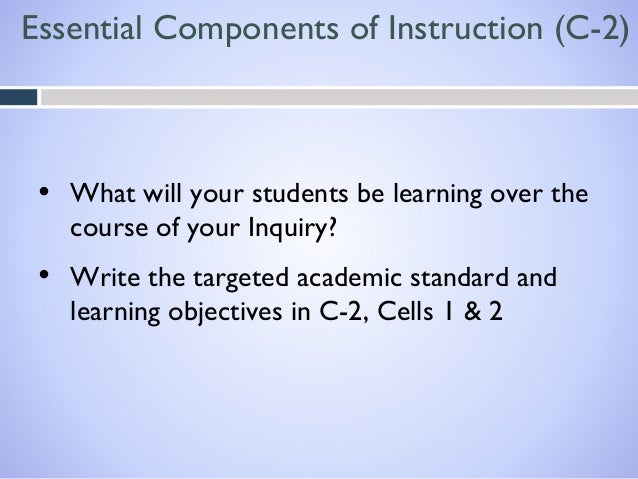 Essential Components of Instruction (C-2)

• What will your students be learning over the course of your Inquiry?

• Write the targeted academic standard and learning objectives in C-2, Cells 1 & 2